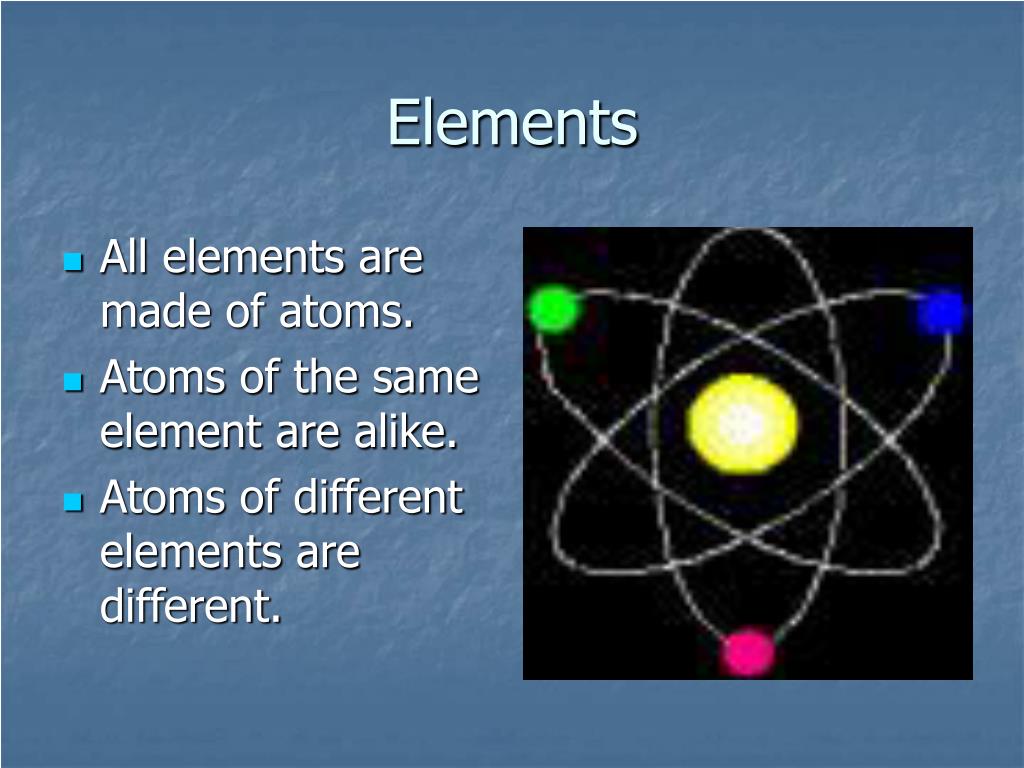 Elements

- All elements are made of atoms.
- Atoms of the same element are alike.
- Atoms of different elements are different.